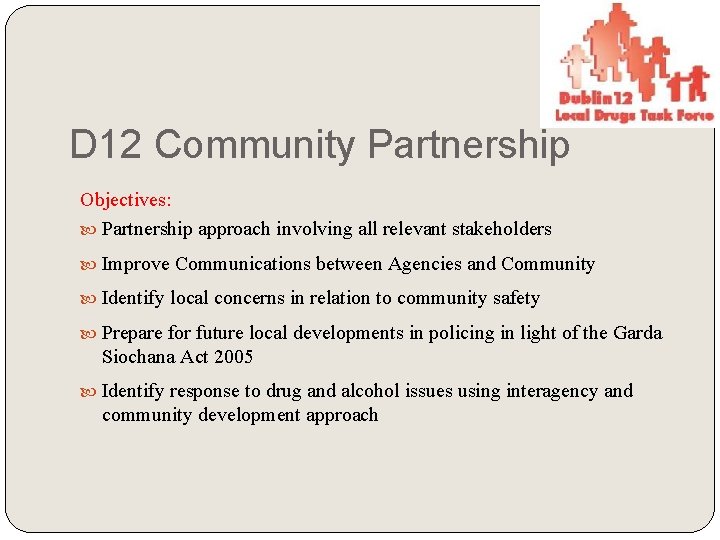 Dublin 12
Local Drugs Task Force

D12 Community Partnership

Objectives:

Partnership approach involving all relevant stakeholders

Improve Communications between Agencies and Community

Identify local concerns in relation to community safety

Prepare for future local developments in policing in light of the Garda Siochana Act 2005

Identify response to drug and alcohol issues using interagency and community development approach